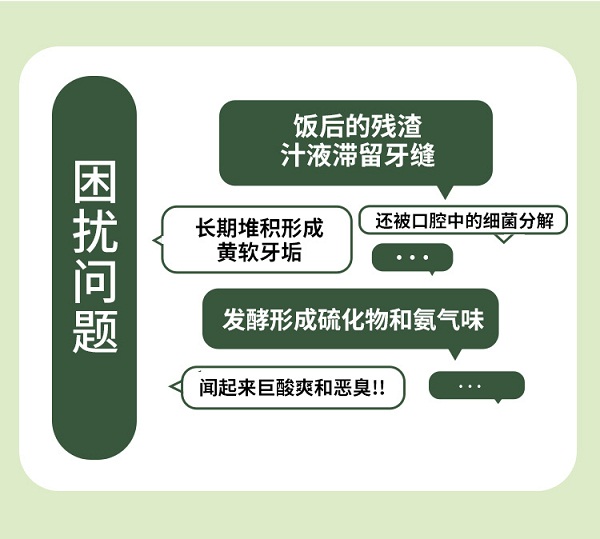 困扰问题

饭后的残渣
汁液滞留牙缝

长期堆积形成
黄软牙垢

还被口腔中的细菌分解

...

发酵形成硫化物和氨气味

闻起来巨酸爽和恶臭!!

...